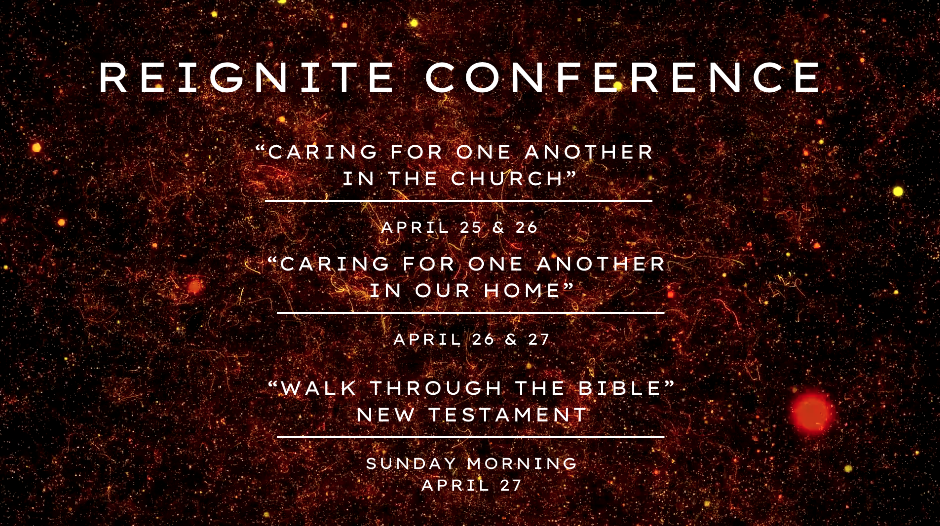 REIGNITE CONFERENCE

“CARING FOR ONE ANOTHER IN THE CHURCH”

APRIL 25 & 26

“CARING FOR ONE ANOTHER IN OUR HOME”

APRIL 26 & 27

“WALK THROUGH THE BIBLE” NEW TESTAMENT

SUNDAY MORNING
APRIL 27